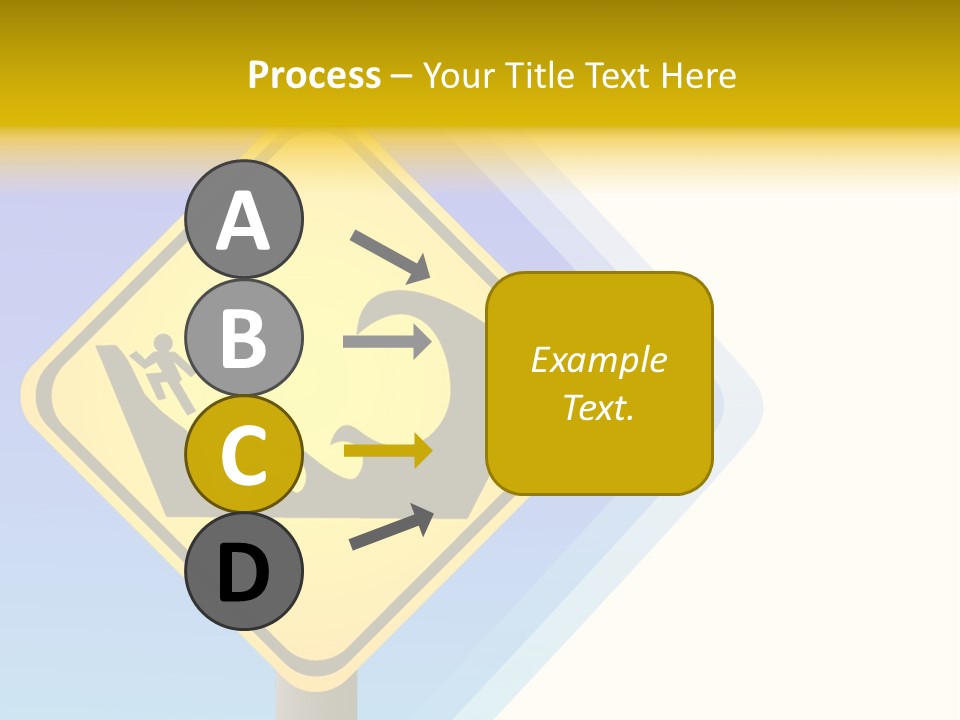 Process – Your Title Text Here

A

B

C

D

Example Text.